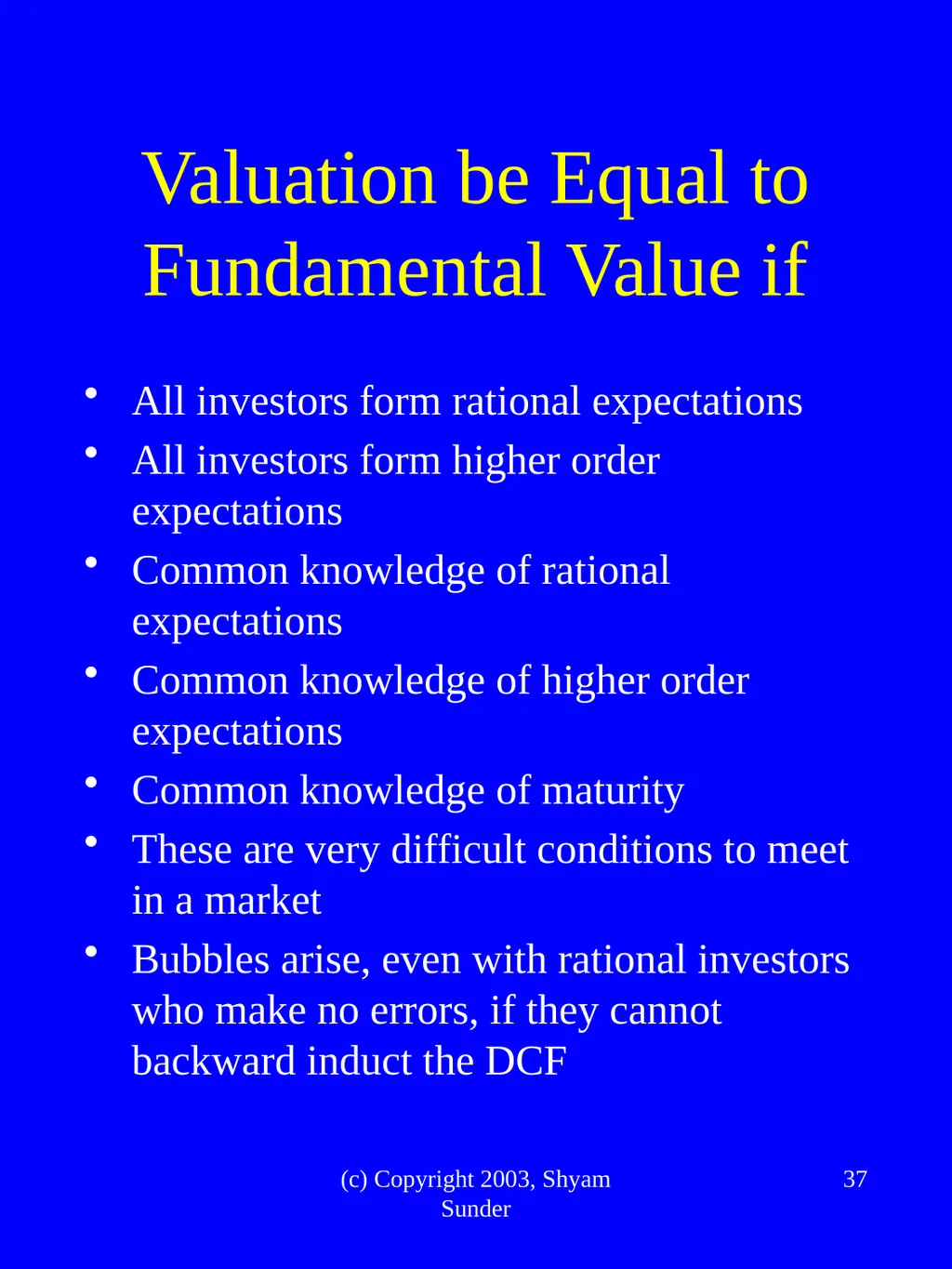 Valuation be Equal to Fundamental Value if

• All investors form rational expectations
• All investors form higher order expectations
• Common knowledge of rational expectations
• Common knowledge of higher order expectations
• Common knowledge of maturity
• These are very difficult conditions to meet in a market
• Bubbles arise, even with rational investors who make no errors, if they cannot backward induct the DCF

(c) Copyright 2003, Shyam Sunder

37